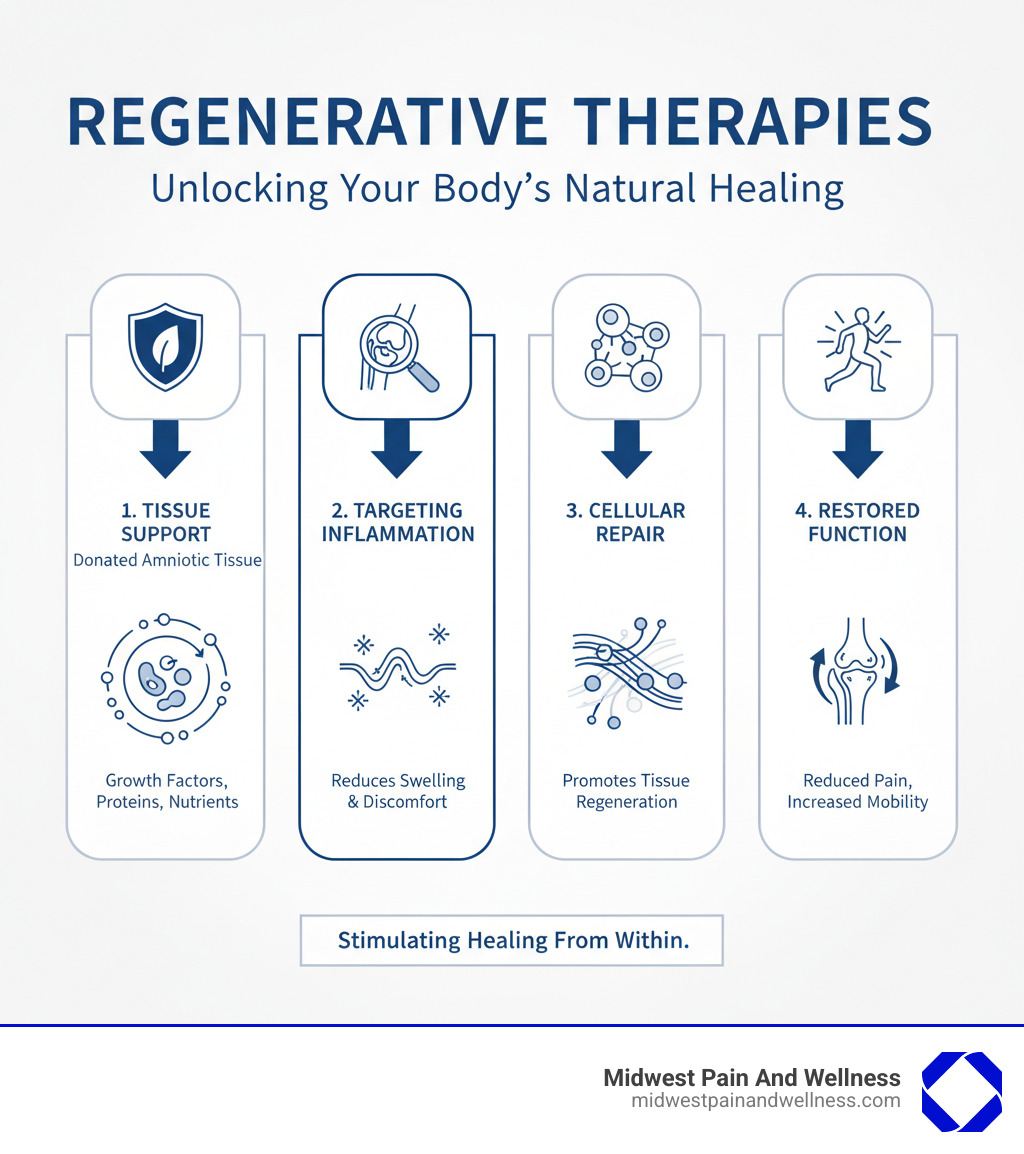 REGENERATIVE THERAPIES

Unlocking Your Body's Natural Healing

1. TISSUE SUPPORT
Donated Amniotic Tissue

Growth Factors, Proteins, Nutrients

2. TARGETING INFLAMMATION

Reduces Swelling & Discomfort

3. CELLULAR REPAIR

Promotes Tissue Regeneration

4. RESTORED FUNCTION

Reduced Pain, Increased Mobility

Stimulating Healing From Within.

Midwest Pain And Wellness
midwestpainandwellness.com